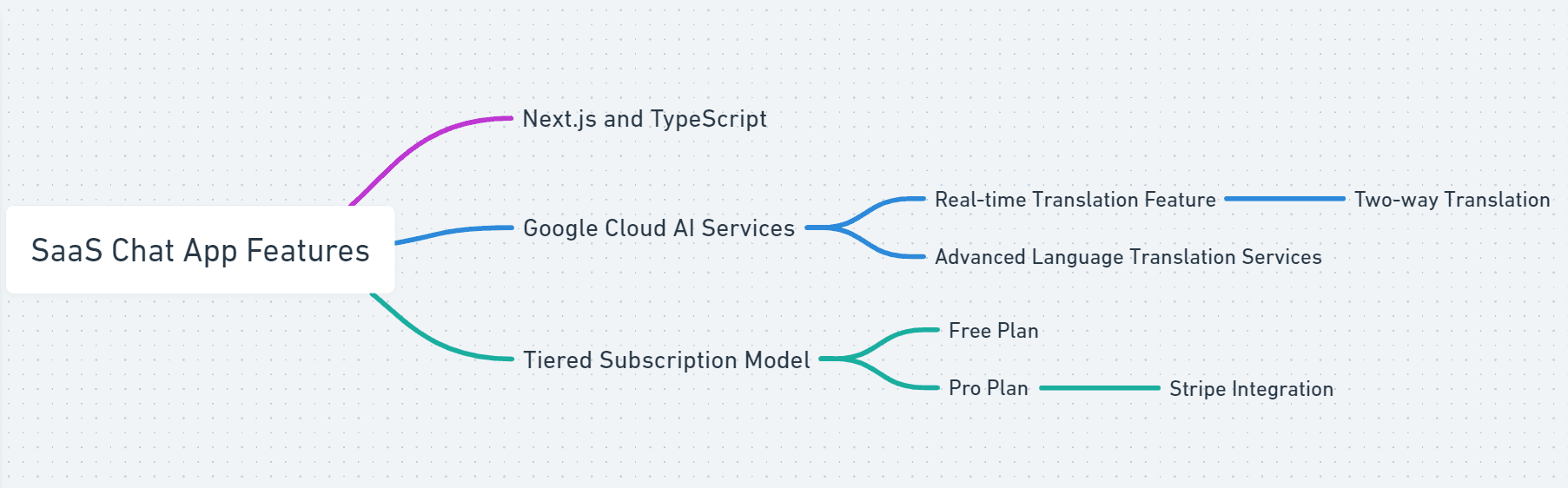 SaaS Chat App Features

Next.js and TypeScript

Google Cloud AI Services

Real-time Translation Feature

Two-way Translation

Advanced Language Translation Services

Tiered Subscription Model

Free Plan

Pro Plan

Stripe Integration